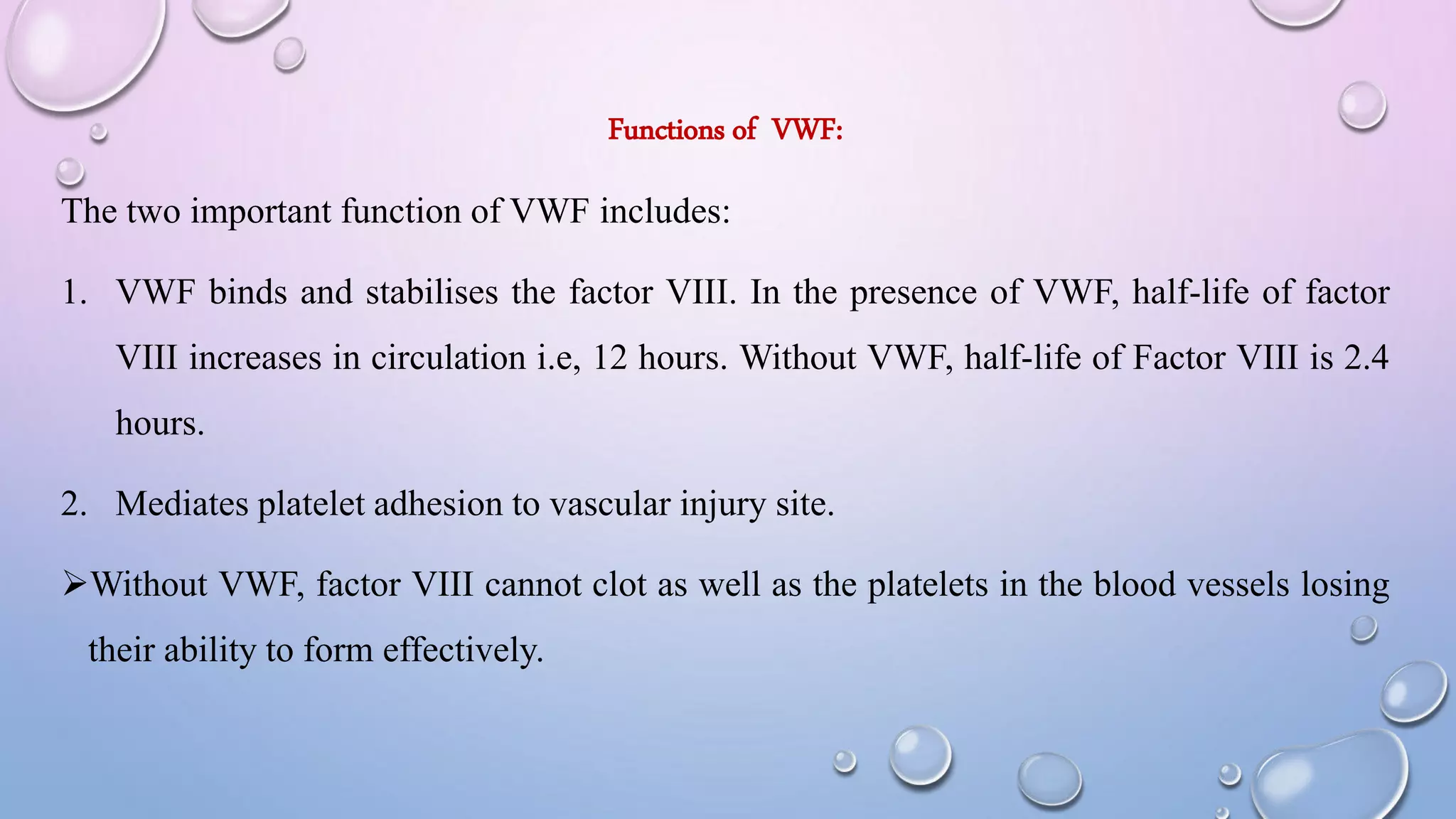 Functions of VWF:

The two important function of VWF includes:

1. VWF binds and stabilises the factor VIII. In the presence of VWF, half-life of factor VIII increases in circulation i.e, 12 hours. Without VWF, half-life of Factor VIII is 2.4 hours.

2. Mediates platelet adhesion to vascular injury site.

➢Without VWF, factor VIII cannot clot as well as the platelets in the blood vessels losing their ability to form effectively.